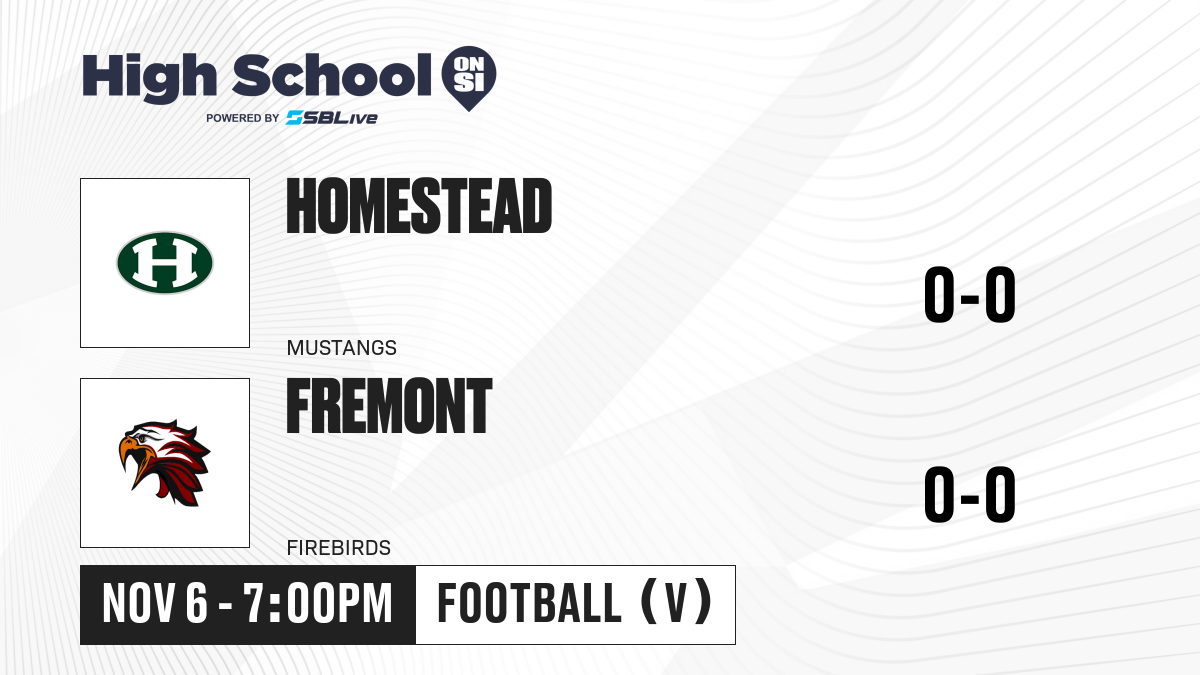 High School ON SI
POWERED BY SBLive

H

HOMESTEAD
MUSTANGS
0-0

FREMONT
FIREBIRDS
0-0

NOV 6 - 7:00PM
FOOTBALL (V)